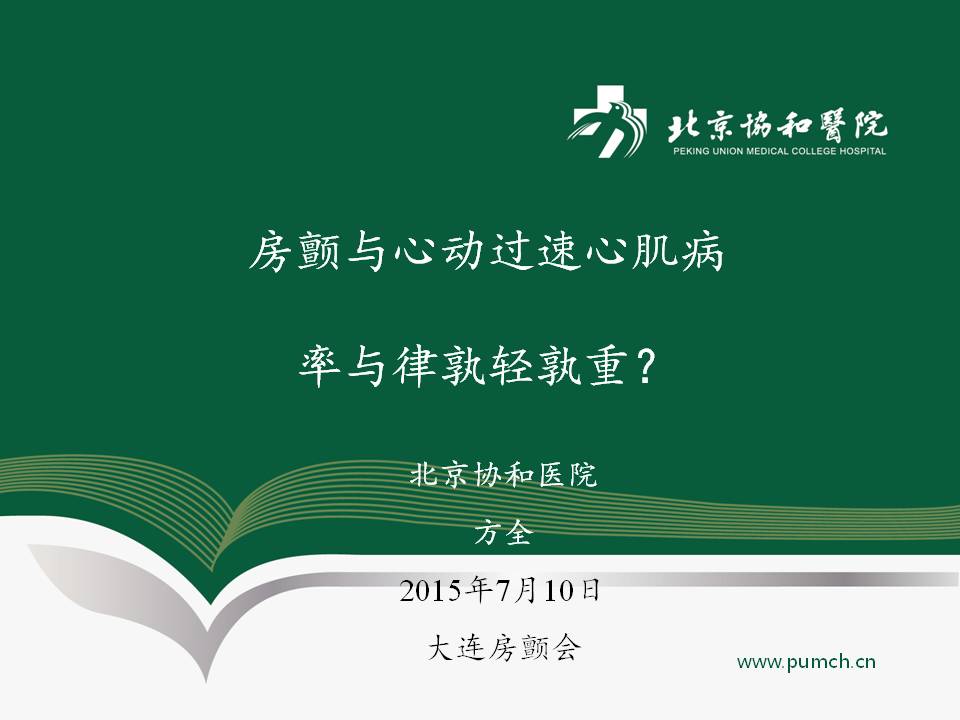 北京協和醫院
PEKING UNION MEDICAL COLLEGE HOSPITAL

房颤与心动过速心肌病

率与律孰轻孰重？

北京协和医院

方全

2015年7月10日

大连房颤会

www.pumch.cn